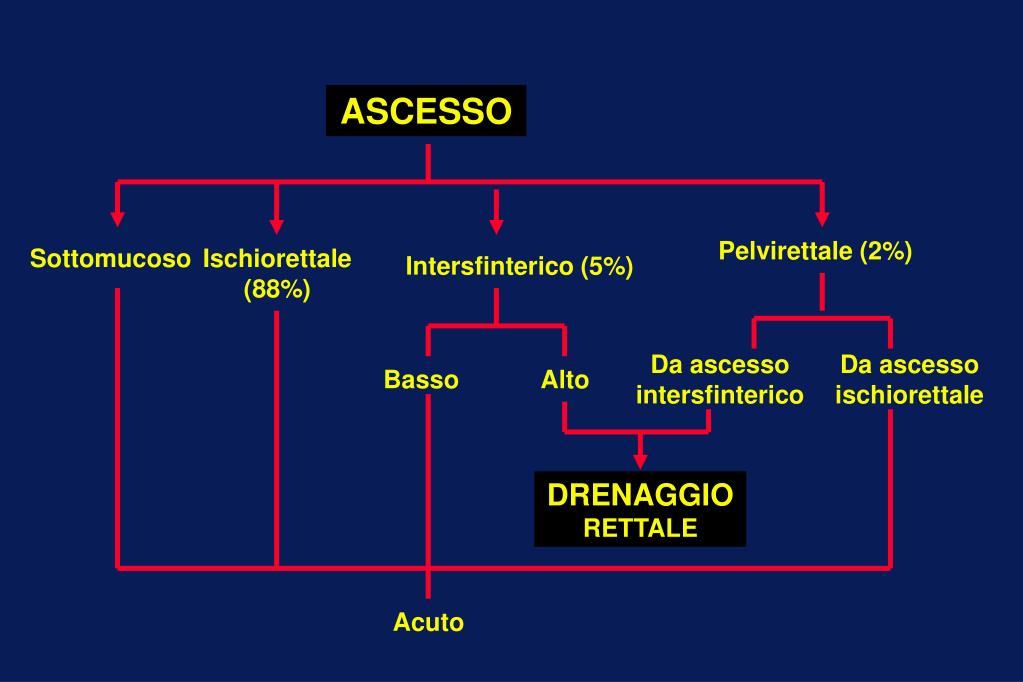 ASCESSO

Sottomucoso

Ischiorettale (88%)

Intersfinterico (5%)

Pelvirettale (2%)

Basso

Alto

Da ascesso intersfinterico

Da ascesso ischiorettale

DRENAGGIO RETTALE

Acuto